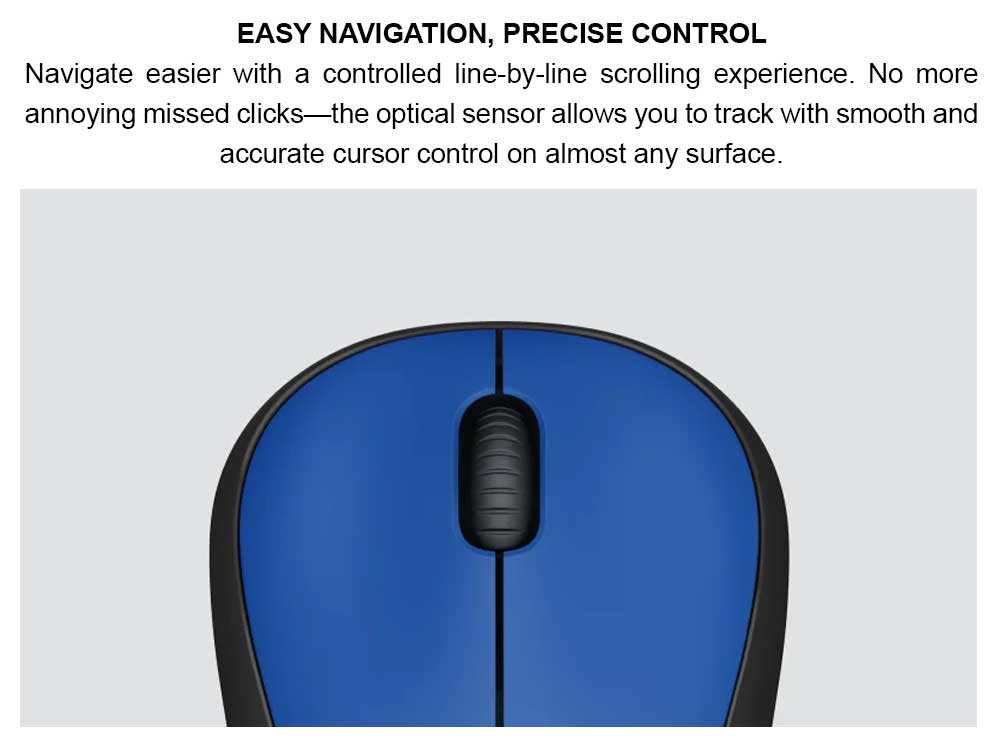 EASY NAVIGATION, PRECISE CONTROL

Navigate easier with a controlled line-by-line scrolling experience. No more annoying missed clicks—the optical sensor allows you to track with smooth and accurate cursor control on almost any surface.